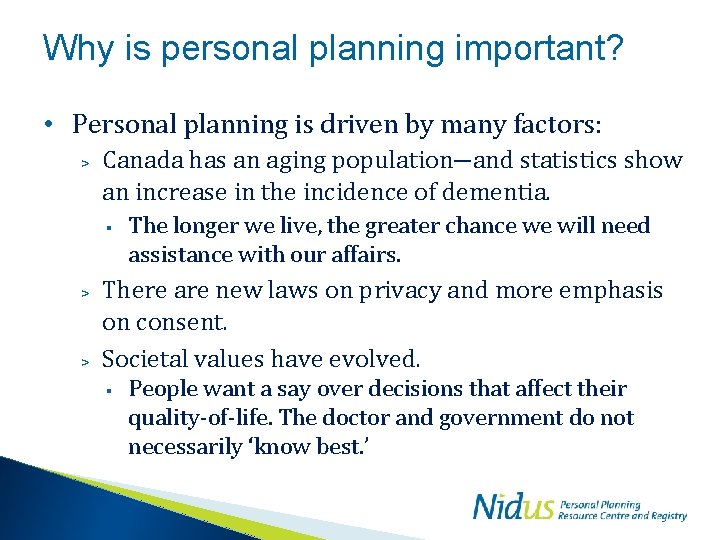 Why is personal planning important?

• Personal planning is driven by many factors:

> Canada has an aging population—and statistics show an increase in the incidence of dementia.

▪ The longer we live, the greater chance we will need assistance with our affairs.

> There are new laws on privacy and more emphasis on consent.

> Societal values have evolved.

▪ People want a say over decisions that affect their quality-of-life. The doctor and government do not necessarily 'know best.'

Nidus Personal Planning Resource Centre and Registry